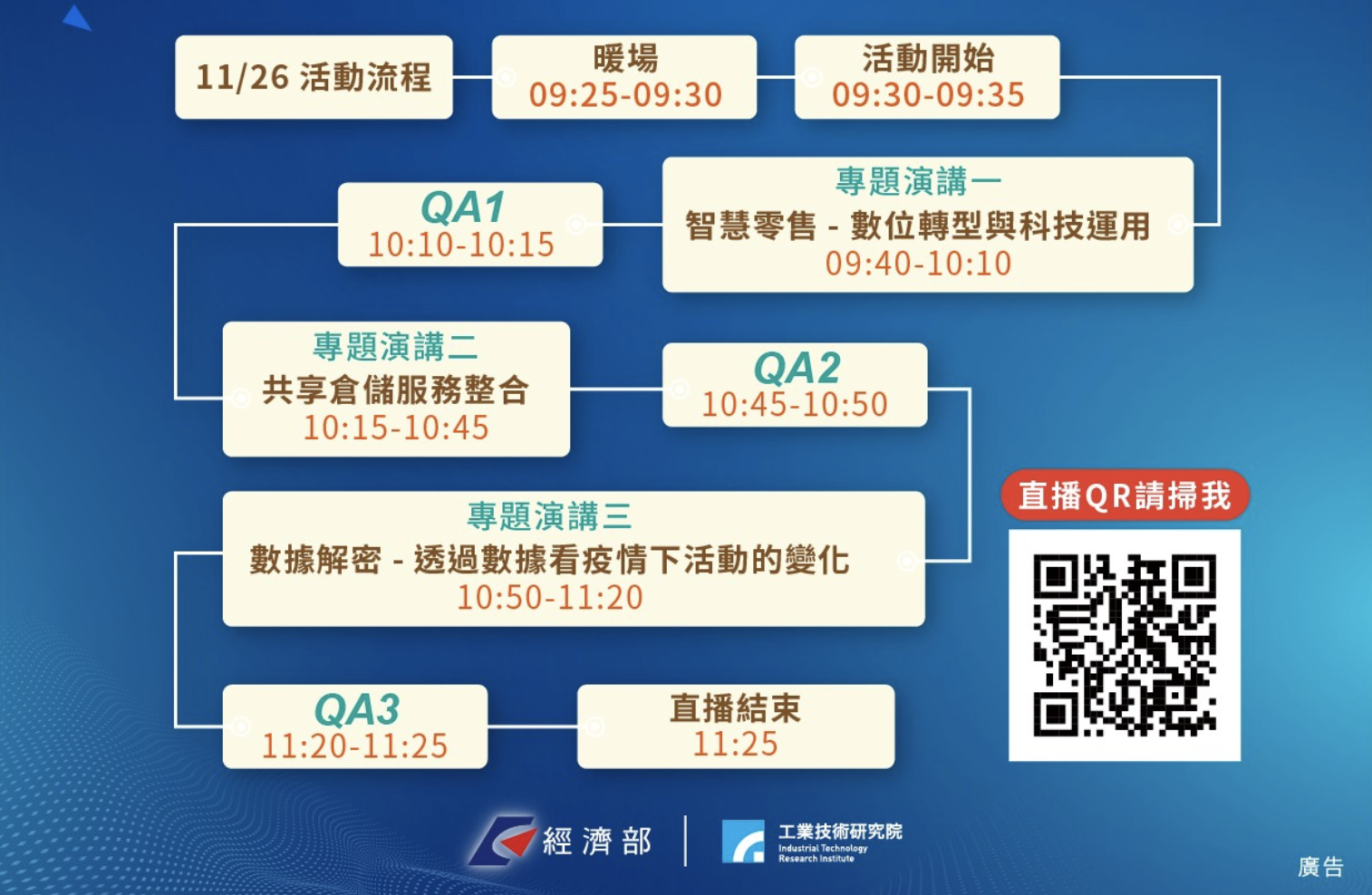 11/26 活動流程

暖場
09:25-09:30

活動開始
09:30-09:35

專題演講一
智慧零售 - 數位轉型與科技運用
09:40-10:10

QA1
10:10-10:15

專題演講二
共享倉儲服務整合
10:15-10:45

QA2
10:45-10:50

專題演講三
數據解密 - 透過數據看疫情下活動的變化
10:50-11:20

QA3
11:20-11:25

直播結束
11:25

直播QR請掃我

經濟部

工業技術研究院
Industrial Technology Research Institute

廣告